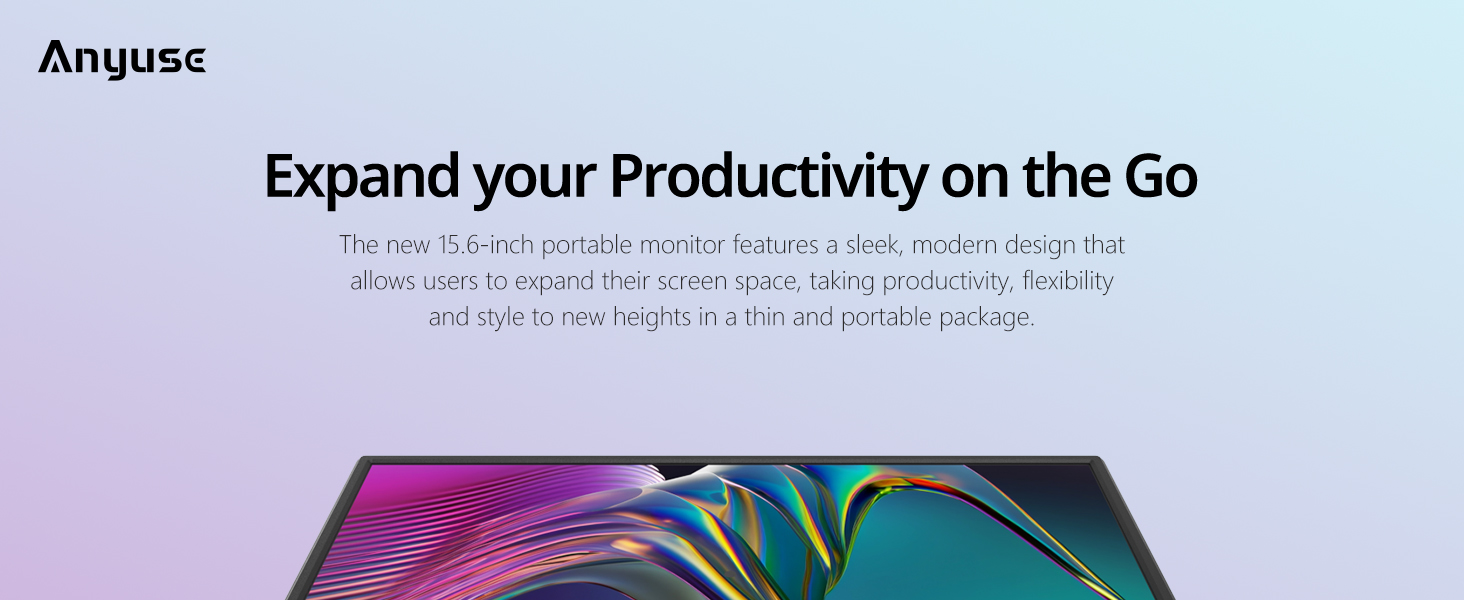 Anyuse

Expand your Productivity on the Go

The new 15.6-inch portable monitor features a sleek, modern design that allows users to expand their screen space, taking productivity, flexibility and style to new heights in a thin and portable package.